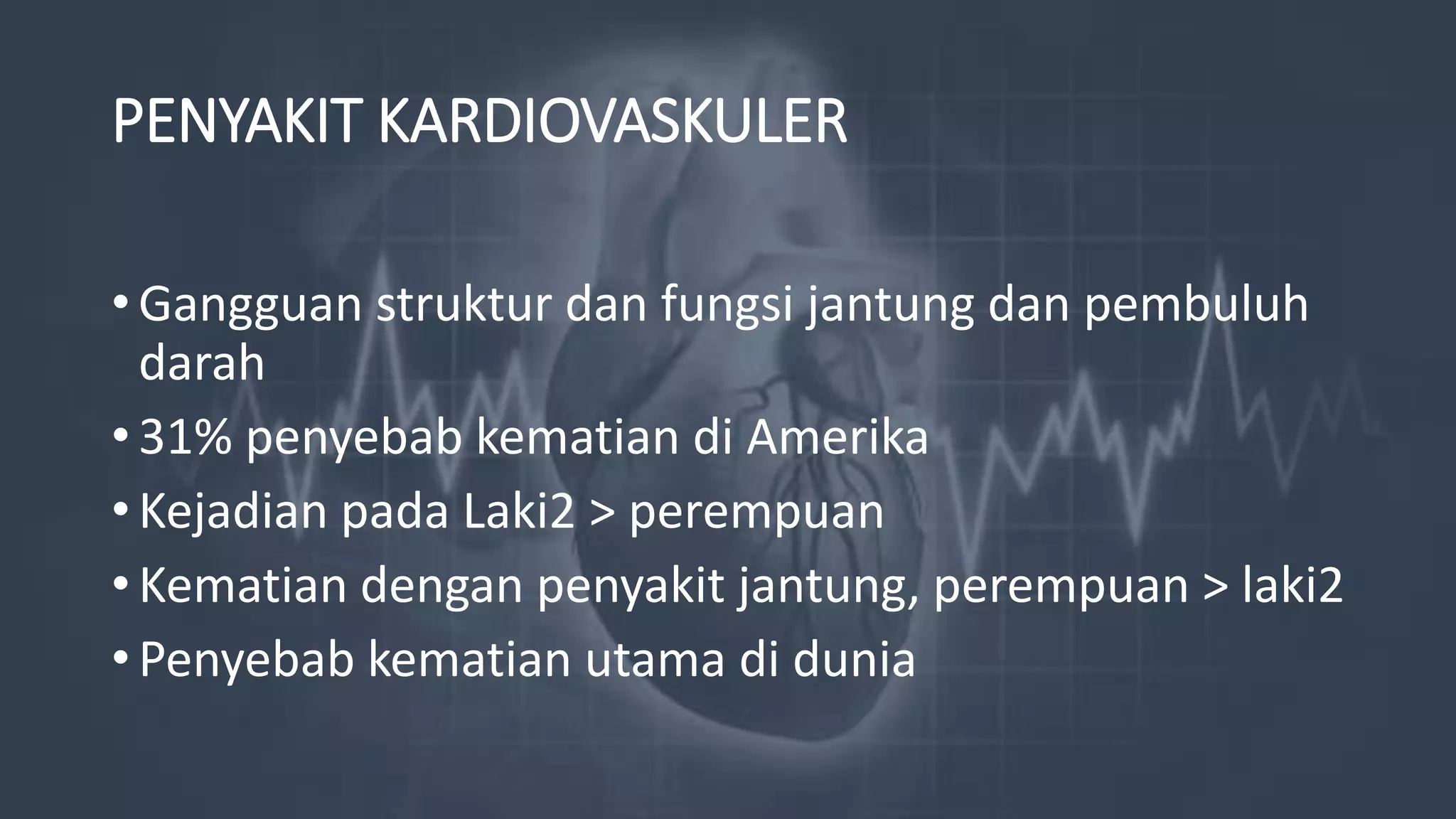 PENYAKIT KARDIOVASKULER

• Gangguan struktur dan fungsi jantung dan pembuluh darah
• 31% penyebab kematian di Amerika
• Kejadian pada Laki2 > perempuan
• Kematian dengan penyakit jantung, perempuan > laki2
• Penyebab kematian utama di dunia